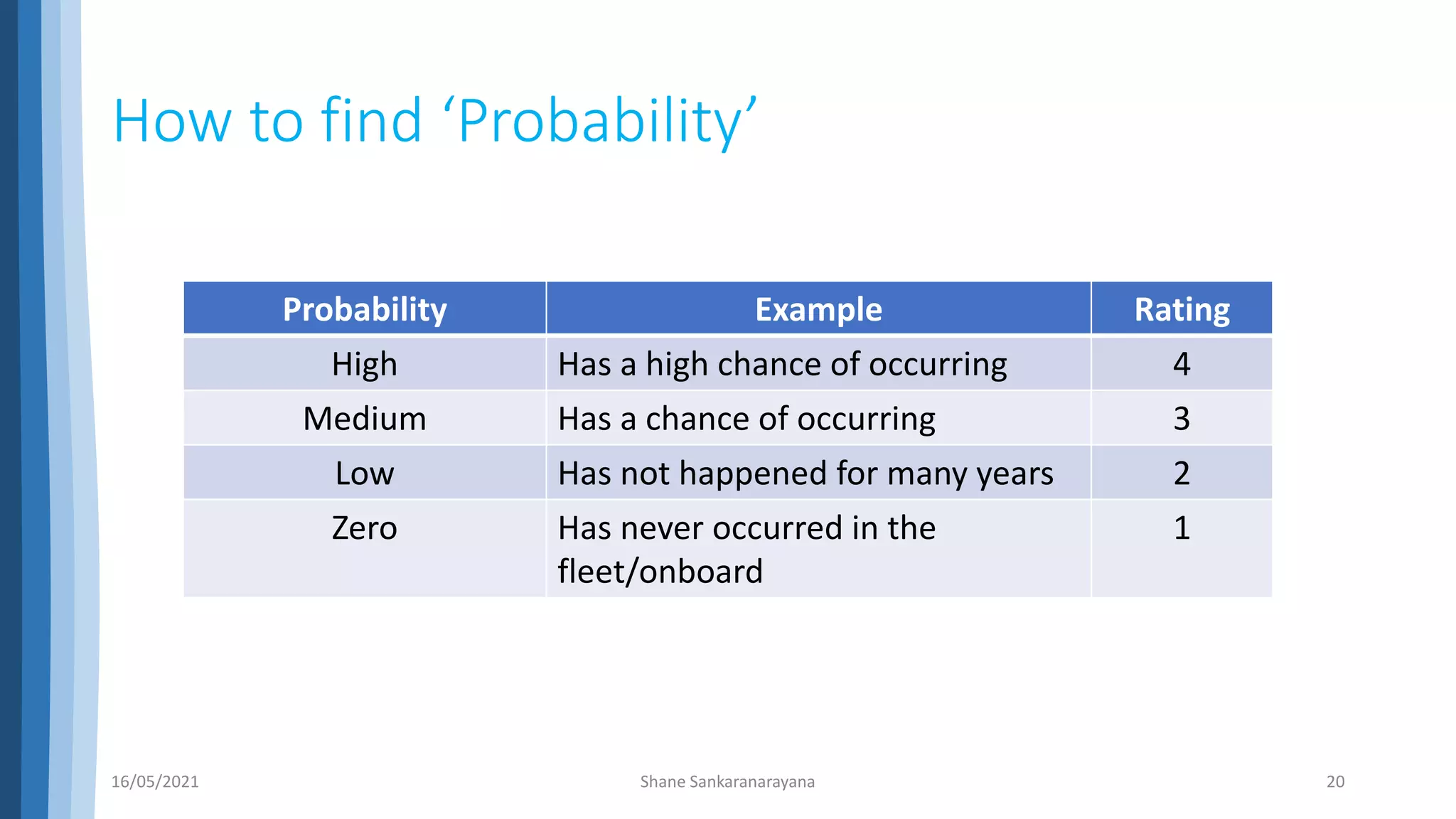 How to find ‘Probability’

| Probability | Example | Rating |
|---|---|---|
| High | Has a high chance of occurring | 4 |
| Medium | Has a chance of occurring | 3 |
| Low | Has not happened for many years | 2 |
| Zero | Has never occurred in the fleet/onboard | 1 |

16/05/2021

Shane Sankaranarayana

20